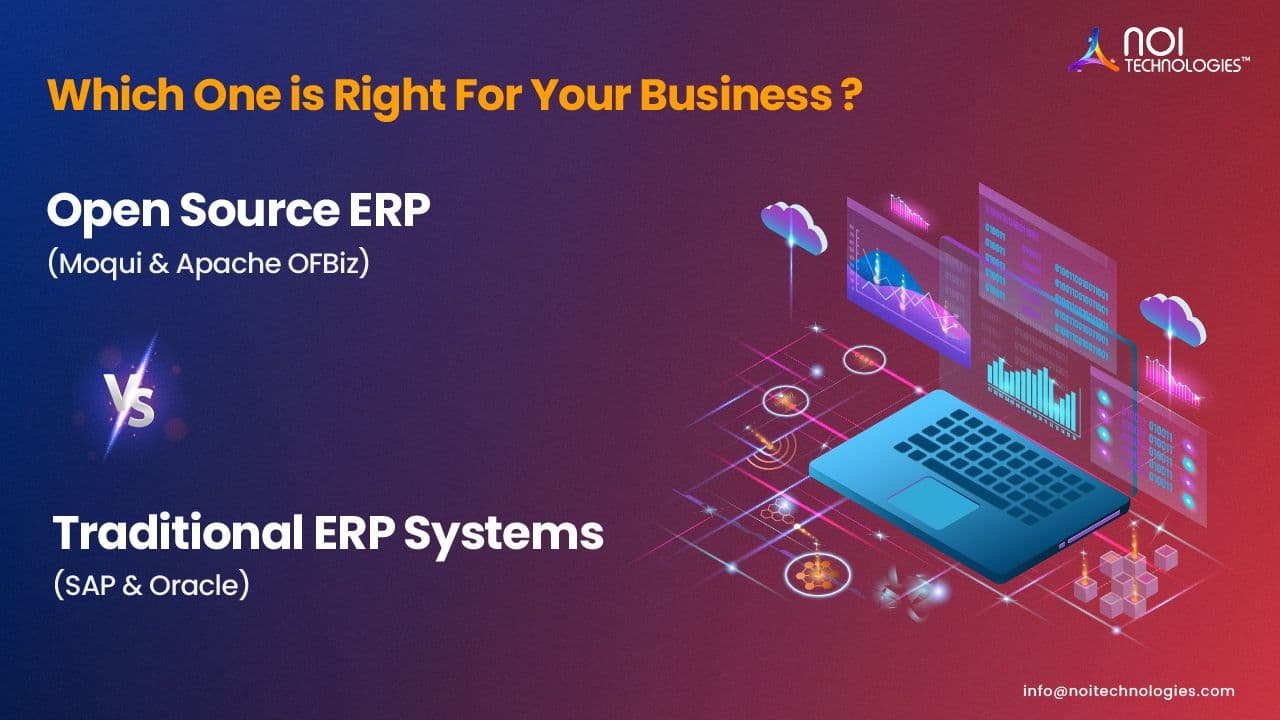 NOI TECHNOLOGIES™

Which One is Right For Your Business ?

Open Source ERP
(Moqui & Apache OFBiz)

VS

Traditional ERP Systems
(SAP & Oracle)

info@noitechnologies.com